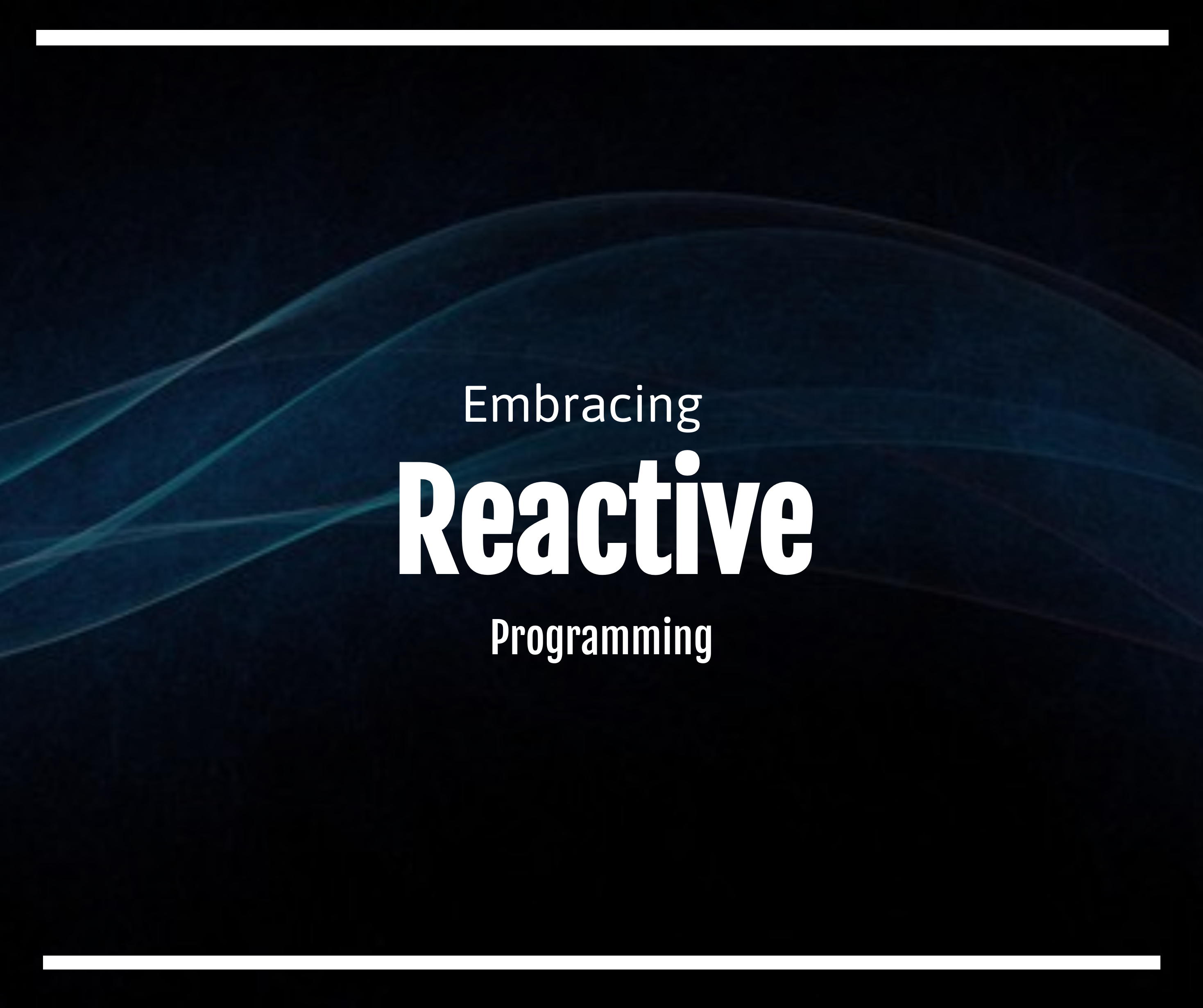 Embracing
Reactive
Programming